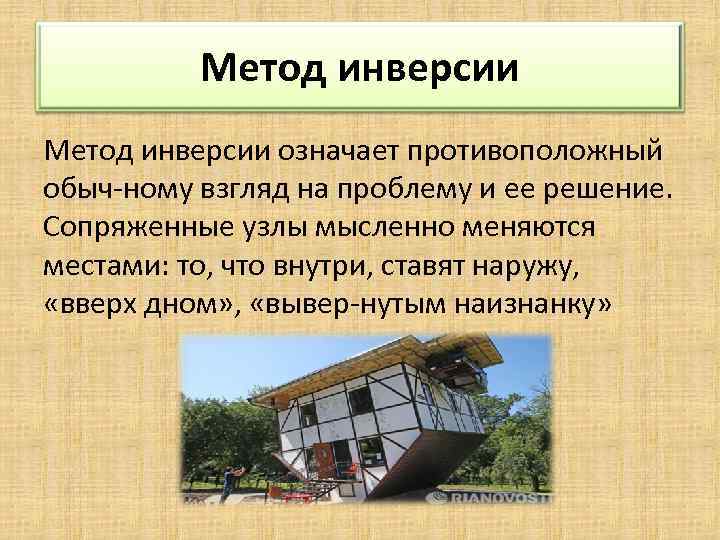 Метод инверсии

Метод инверсии означает противоположный обыч-ному взгляд на проблему и ее решение. Сопряженные узлы мысленно меняются местами: то, что внутри, ставят наружу, «вверх дном», «вывер-нутым наизнанку»

RIANOVOSTI